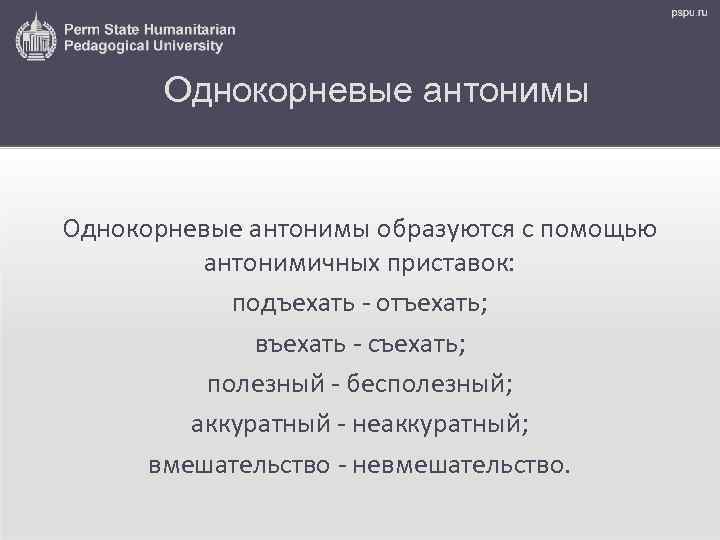 Perm State Humanitarian Pedagogical University

pspu.ru

Однокорневые антонимы

Однокорневые антонимы образуются с помощью антонимичных приставок:

подъехать - отъехать;

въехать - съехать;

полезный - бесполезный;

аккуратный - неаккуратный;

вмешательство - невмешательство.